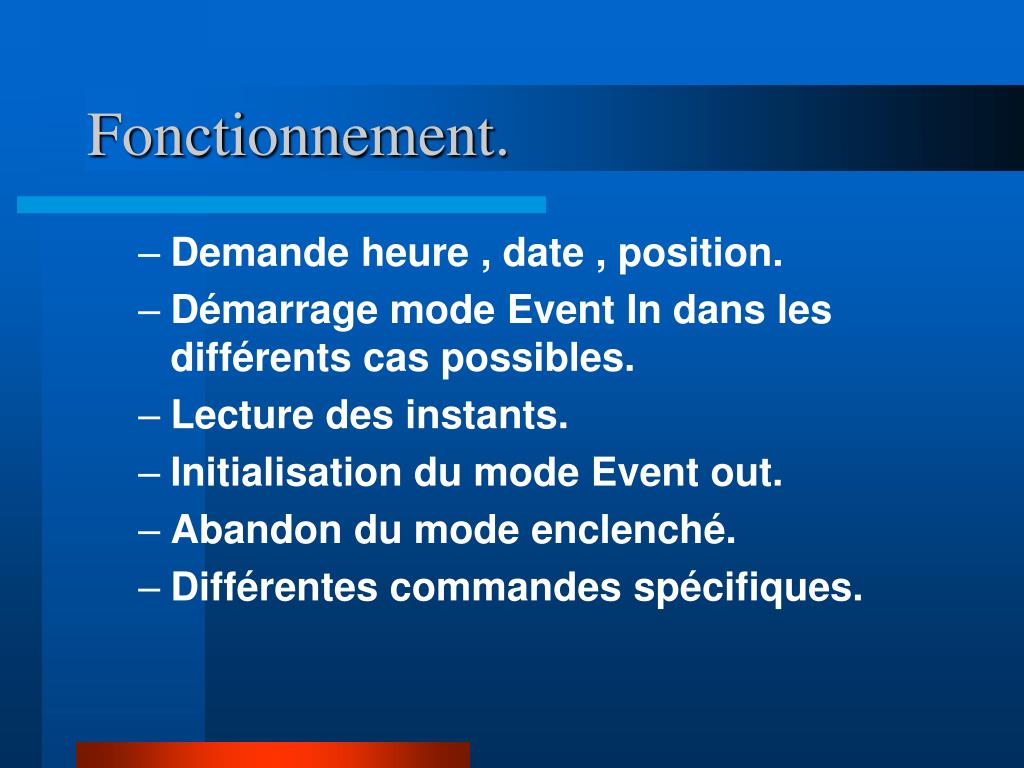 Fonctionnement.

– Demande heure , date , position.
– Démarrage mode Event In dans les différents cas possibles.
– Lecture des instants.
– Initialisation du mode Event out.
– Abandon du mode enclenché.
– Différentes commandes spécifiques.